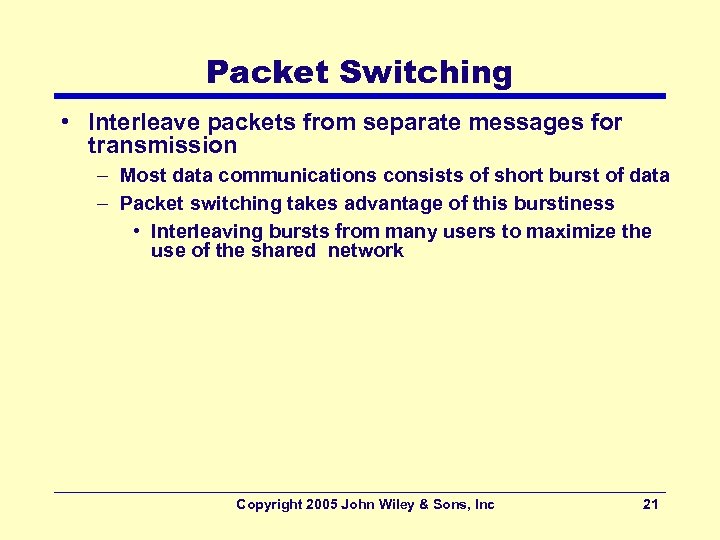 Packet Switching

• Interleave packets from separate messages for transmission

– Most data communications consists of short burst of data

– Packet switching takes advantage of this burstiness

• Interleaving bursts from many users to maximize the use of the shared network

Copyright 2005 John Wiley & Sons, Inc

21